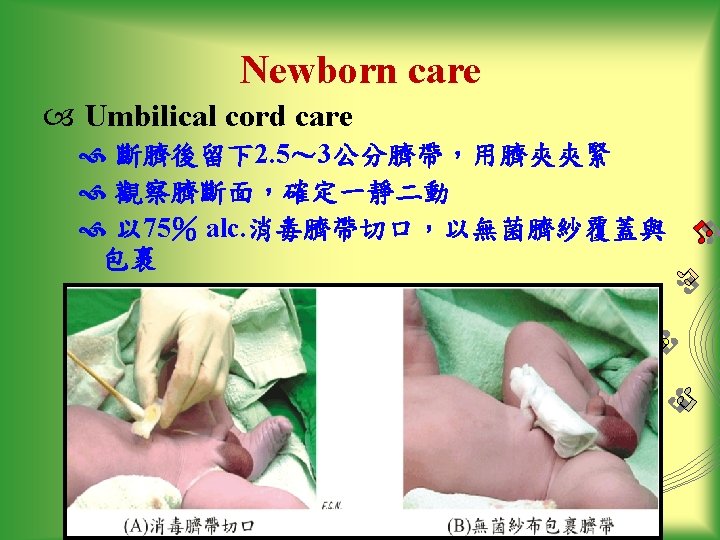 Newborn care

Umbilical cord care

斷臍後留下2.5～3公分臍帶，用臍夾夾緊

觀察臍斷面，確定一靜二動

以75% alc.消毒臍帶切口，以無菌臍紗覆蓋與包裹

F.S.N.

(A)消毒臍帶切口

(B)無菌紗布包裹臍帶